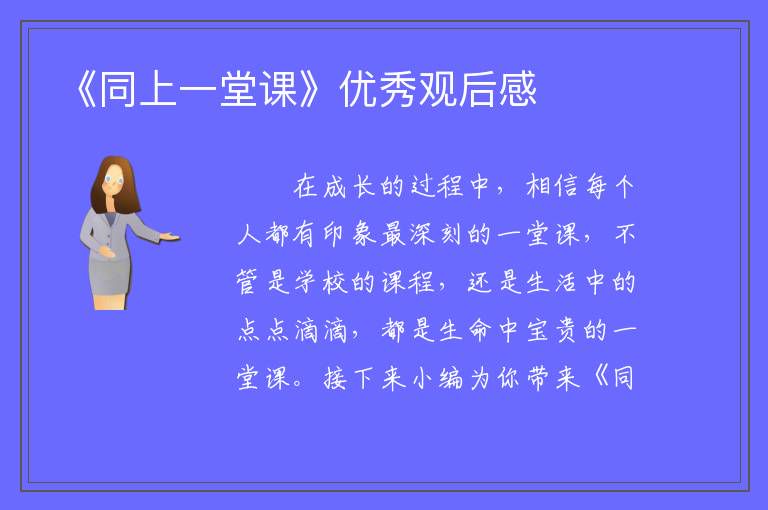 《同上一堂课》优秀观后感

在成长的过程中，相信每个人都有印象最深刻的一堂课，不管是学校的课程，还是生活中的点点滴滴，都是生命中宝贵的一堂课。接下来小编为你带来《同